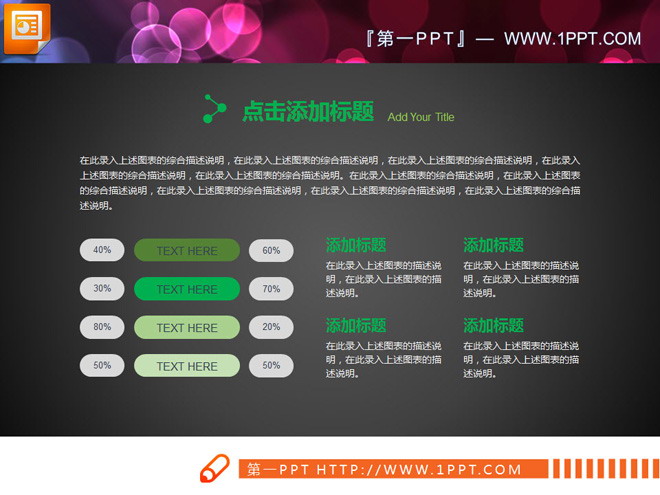 『第一PPT』— WWW.1PPT.COM

点击添加标题 Add Your Title

在此录入上述图表的综合描述说明，在此录入上述图表的综合描述说明，在此录入上述图表的综合描述说明，在此录入上述图表的综合描述说明，在此录入上述图表的综合描述说明。在此录入上述图表的综合描述说明，在此录入上述图表的综合描述说明，在此录入上述图表的综合描述说明，在此录入上述图表的综合描述说明，在此录入上述图表的综合描述说明。

40% TEXT HERE 60%
30% TEXT HERE 70%
80% TEXT HERE 20%
50% TEXT HERE 50%

添加标题
在此录入上述图表的描述说明，在此录入上述图表的描述说明。

添加标题
在此录入上述图表的描述说明，在此录入上述图表的描述说明。

添加标题
在此录入上述图表的描述说明，在此录入上述图表的描述说明。

添加标题
在此录入上述图表的描述说明，在此录入上述图表的描述说明。

第一PPT HTTP://WWW.1PPT.COM